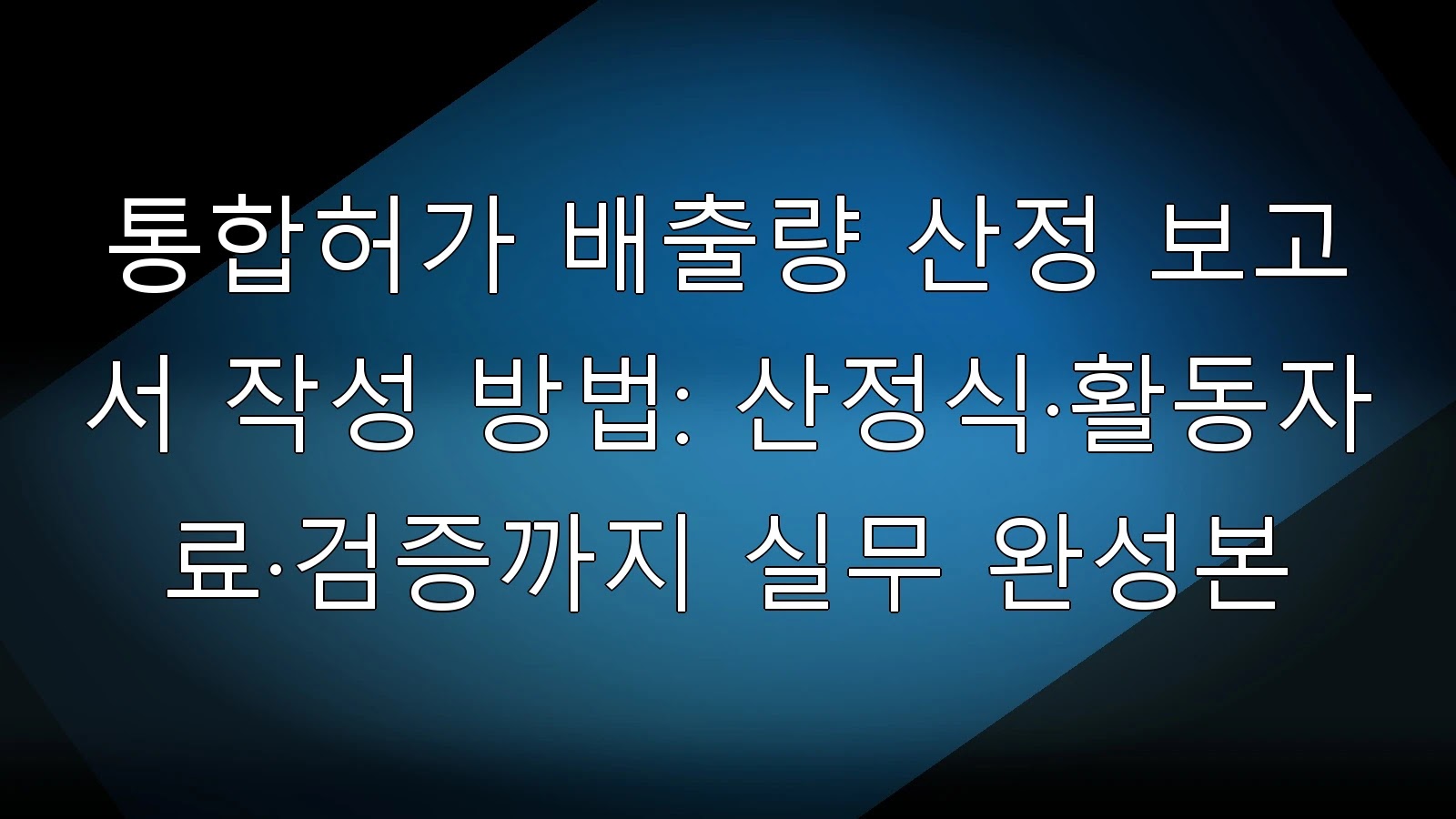 통합허가 배출량 산정 보고서 작성 방법: 산정식·활동자료·검증까지 실무 완성본